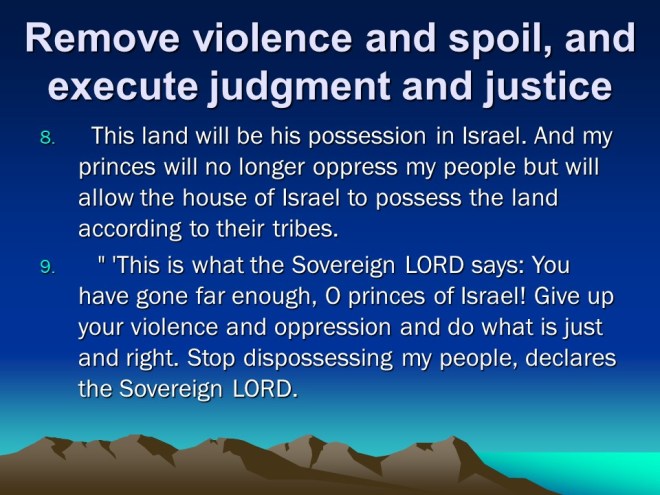 Remove violence and spoil, and execute judgment and justice

8. This land will be his possession in Israel. And my princes will no longer oppress my people but will allow the house of Israel to possess the land according to their tribes.

9. " 'This is what the Sovereign LORD says: You have gone far enough, O princes of Israel! Give up your violence and oppression and do what is just and right. Stop dispossessing my people, declares the Sovereign LORD.